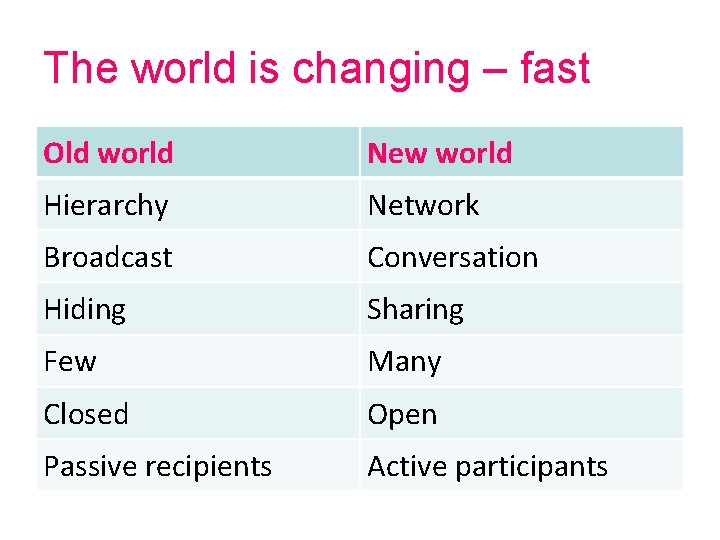 The world is changing – fast

| Old world | New world |
|---|---|
| Hierarchy | Network |
| Broadcast | Conversation |
| Hiding | Sharing |
| Few | Many |
| Closed | Open |
| Passive recipients | Active participants |